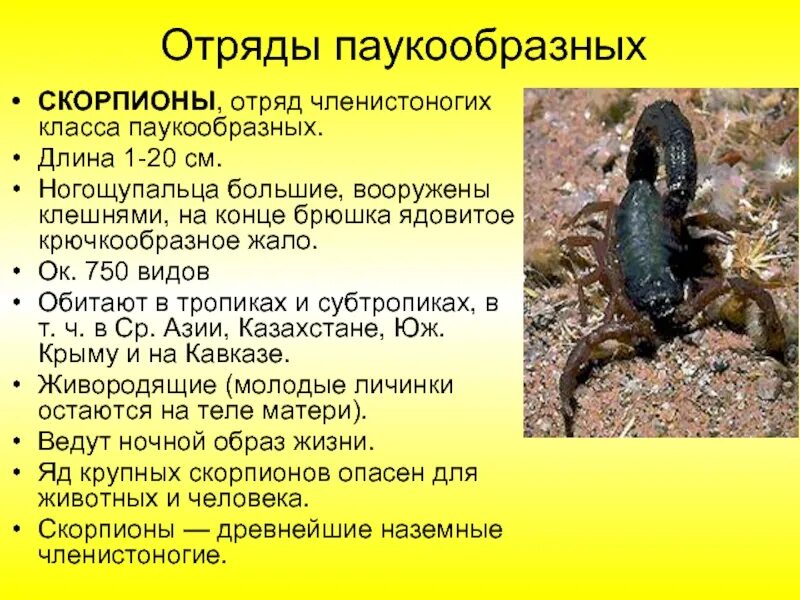 Отряды паукообразных

• СКОРПИОНЫ, отряд членистоногих класса паукообразных.
• Длина 1-20 см.
• Ногощупальца большие, вооружены клешнями, на конце брюшка ядовитое крючкообразное жало.
• Ок. 750 видов
• Обитают в тропиках и субтропиках, в т. ч. в Ср. Азии, Казахстане, Юж. Крыму и на Кавказе.
• Живородящие (молодые личинки остаются на теле матери).
• Ведут ночной образ жизни.
• Яд крупных скорпионов опасен для животных и человека.
• Скорпионы — древнейшие наземные членистоногие.